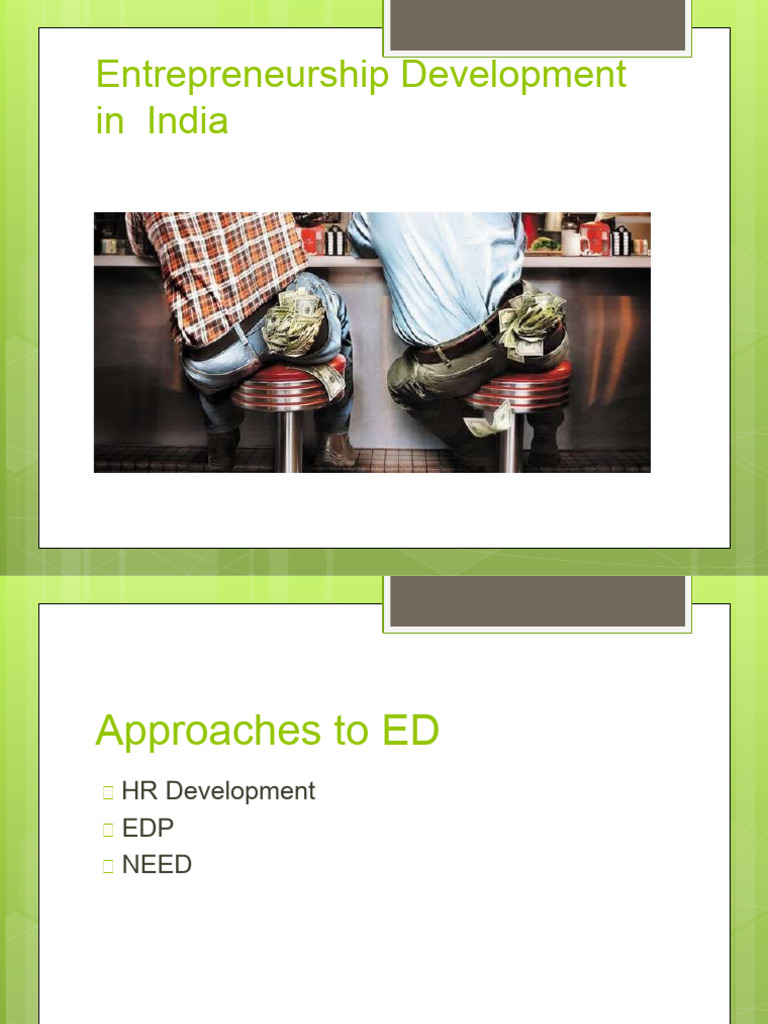 Entrepreneurship Development in India

Approaches to ED

HR Development
EDP
NEED